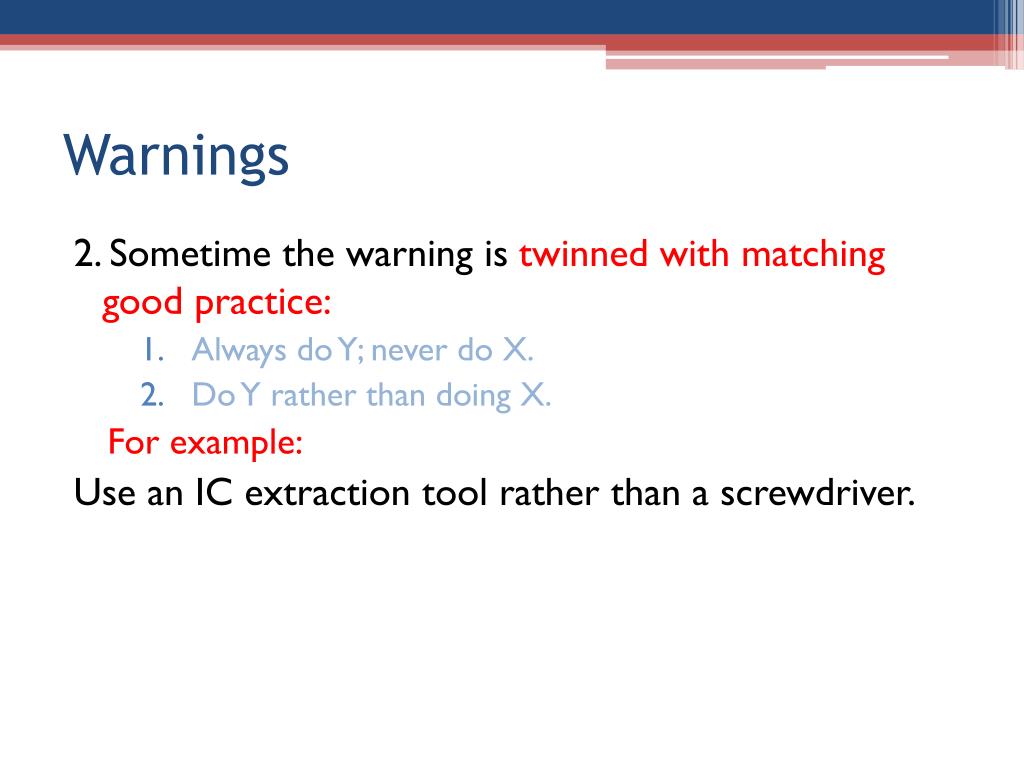 Warnings

2. Sometime the warning is twinned with matching good practice:

1. Always do Y; never do X.
2. Do Y rather than doing X.

For example:

Use an IC extraction tool rather than a screwdriver.